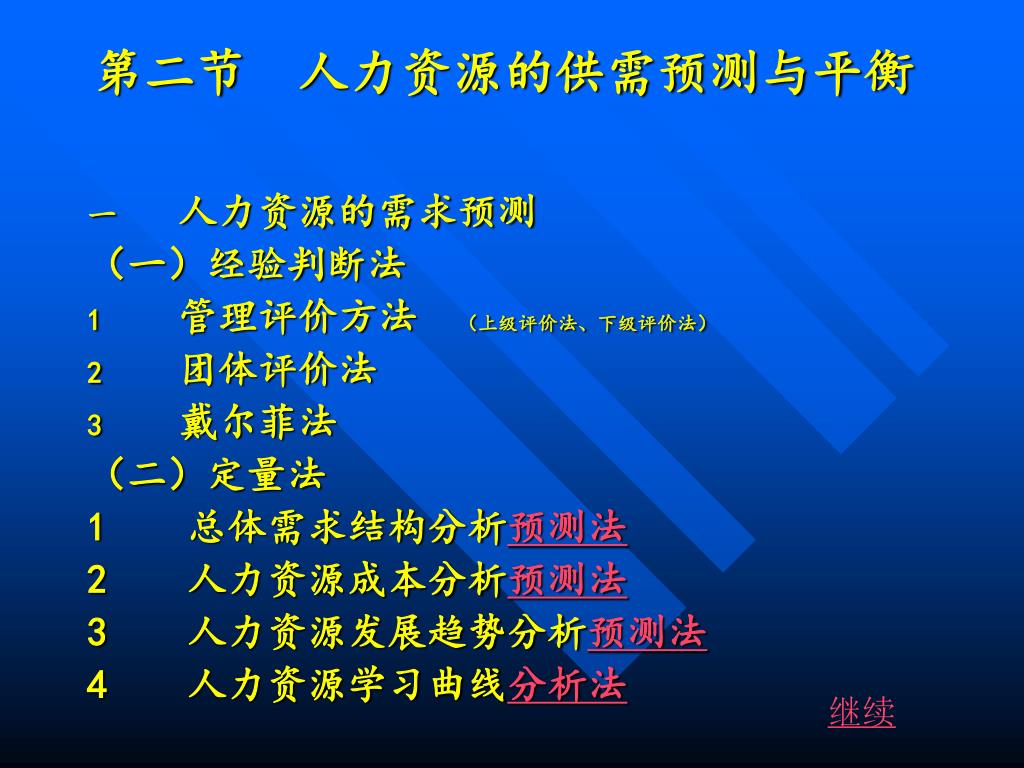 第二节　人力资源的供需预测与平衡

一　人力资源的需求预测
（一）经验判断法
1　管理评价方法　（上级评价法、下级评价法）
2　团体评价法
3　戴尔菲法
（二）定量法
1　总体需求结构分析预测法
2　人力资源成本分析预测法
3　人力资源发展趋势分析预测法
4　人力资源学习曲线分析法

继续